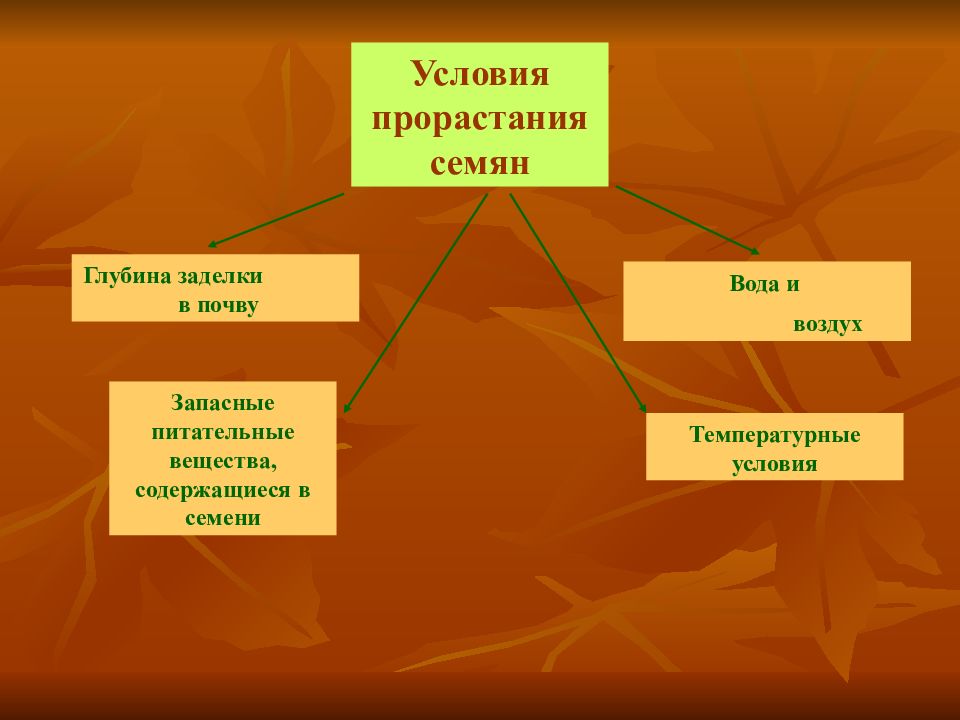 Условия прорастания семян

Глубина заделки в почву

Вода и воздух

Запасные питательные вещества, содержащиеся в семени

Температурные условия